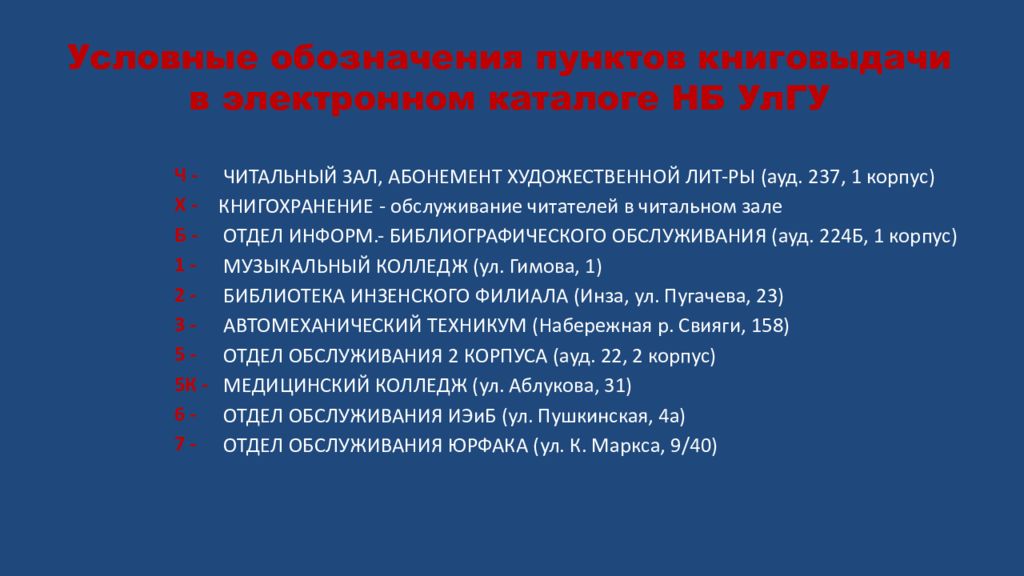 Условные обозначения пунктов книговыдачи в электронном каталоге НБ УлГУ

Ч - ЧИТАЛЬНЫЙ ЗАЛ, АБОНЕМЕНТ ХУДОЖЕСТВЕННОЙ ЛИТ-РЫ (ауд. 237, 1 корпус)
Х - КНИГОХРАНЕНИЕ - обслуживание читателей в читальном зале
Б - ОТДЕЛ ИНФОРМ.- БИБЛИОГРАФИЧЕСКОГО ОБСЛУЖИВАНИЯ (ауд. 224Б, 1 корпус)
1 - МУЗЫКАЛЬНЫЙ КОЛЛЕДЖ (ул. Гимова, 1)
2 - БИБЛИОТЕКА ИНЗЕНСКОГО ФИЛИАЛА (Инза, ул. Пугачева, 23)
3 - АВТОМЕХАНИЧЕСКИЙ ТЕХНИКУМ (Набережная р. Свияги, 158)
5 - ОТДЕЛ ОБСЛУЖИВАНИЯ 2 КОРПУСА (ауд. 22, 2 корпус)
5К - МЕДИЦИНСКИЙ КОЛЛЕДЖ (ул. Аблукова, 31)
6 - ОТДЕЛ ОБСЛУЖИВАНИЯ ИЭиБ (ул. Пушкинская, 4а)
7 - ОТДЕЛ ОБСЛУЖИВАНИЯ ЮРФАКА (ул. К. Маркса, 9/40)